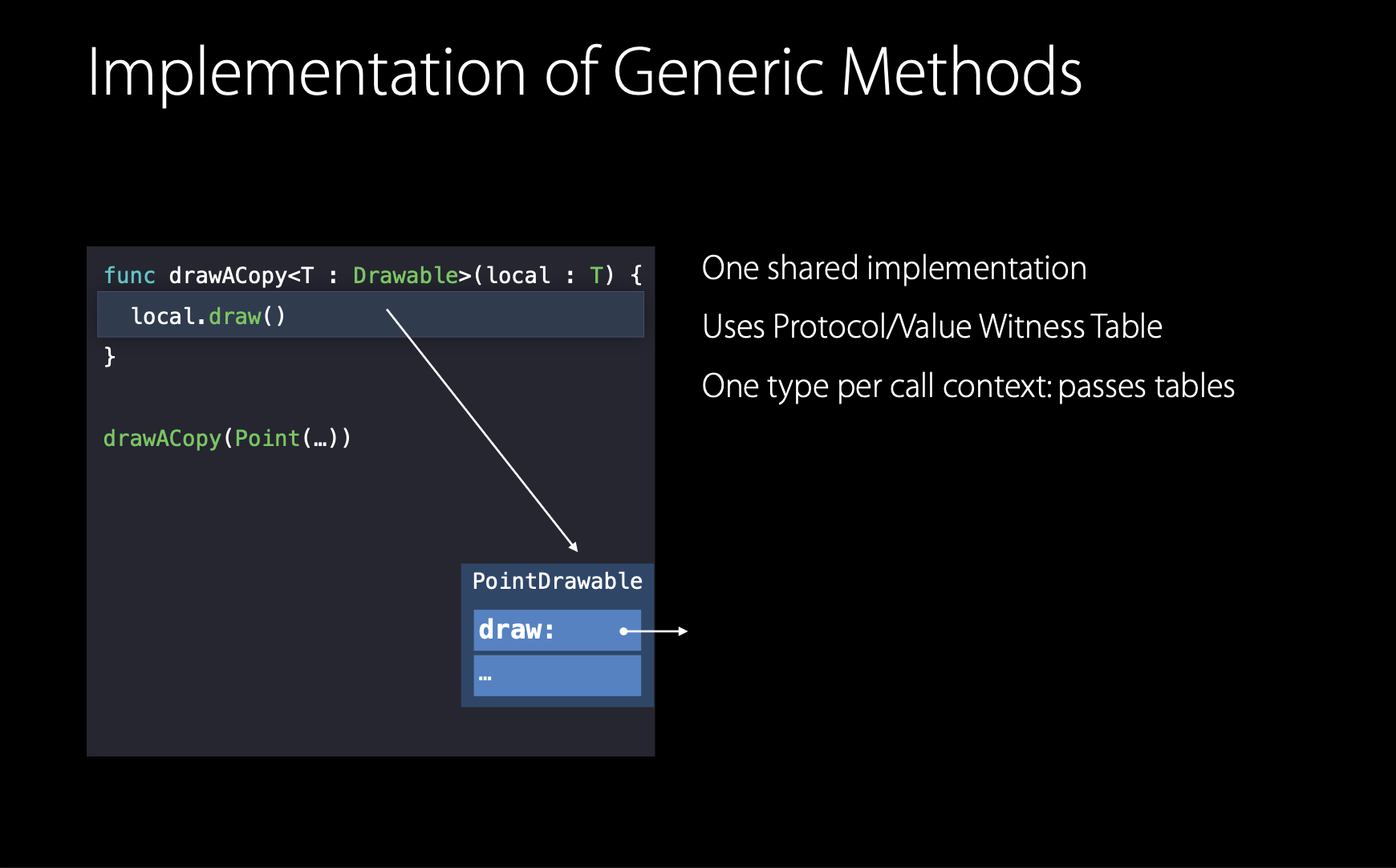 Implementation of Generic Methods

func drawACopy<T : Drawable>(local : T) {
  local.draw()
}

drawACopy(Point(…))

PointDrawable
draw:
…

One shared implementation

Uses Protocol/Value Witness Table

One type per call context: passes tables